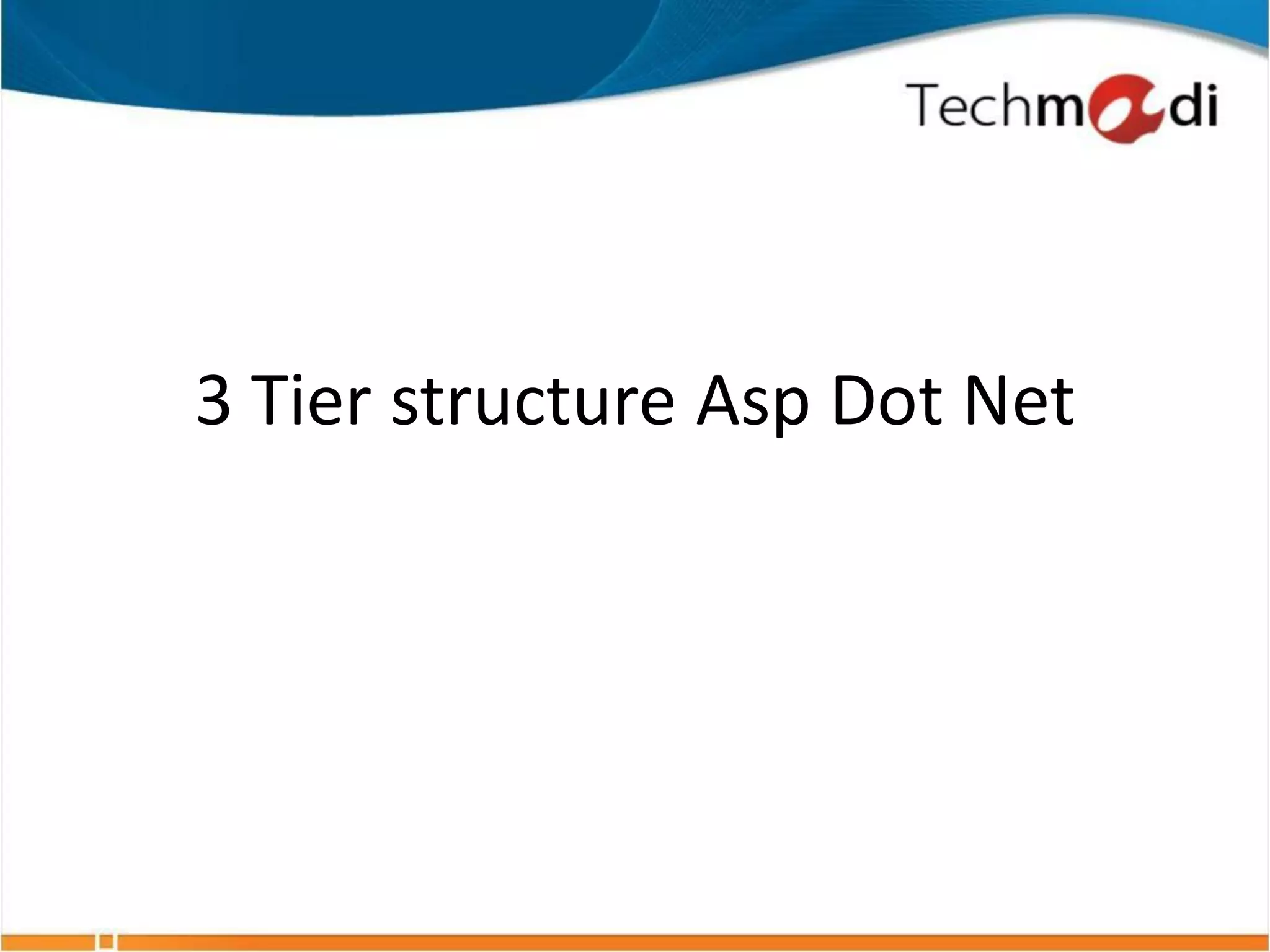 Techmodi

3 Tier structure Asp Dot Net